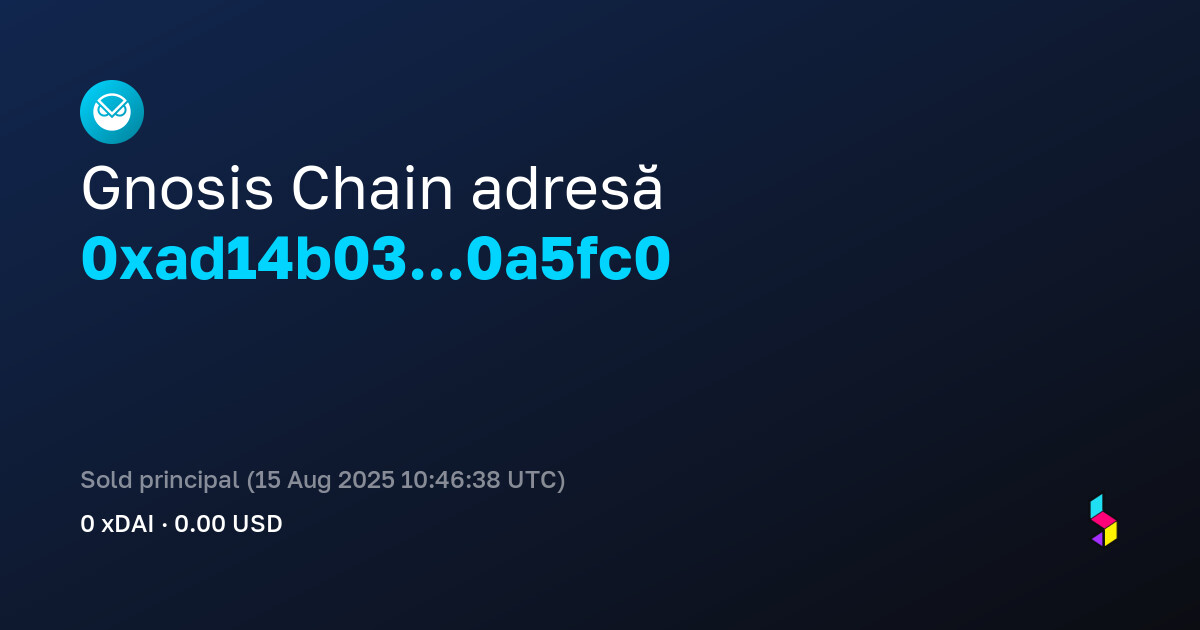 Gnosis Chain adresă
0xad14b03...0a5fc0

Sold principal (15 Aug 2025 10:46:38 UTC)
0 xDAI · 0.00 USD